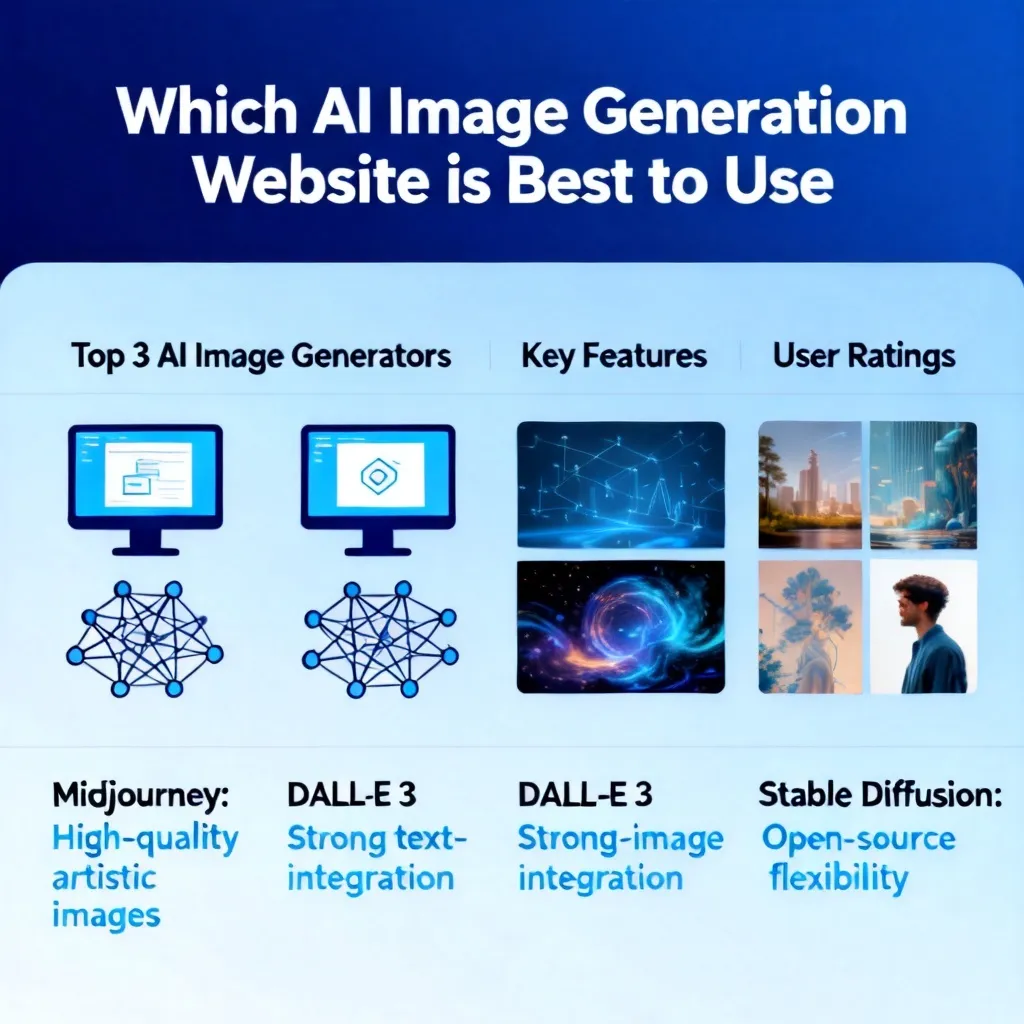 Which AI Image Generation Website is Best to Use

Top 3 AI Image Generators

Key Features

User Ratings

Midjourney:
High-quality artistic images

DALL-E 3
Strong text-integration

DALL-E 3
Strong-image integration

Stable Diffusion:
Open-source flexibility